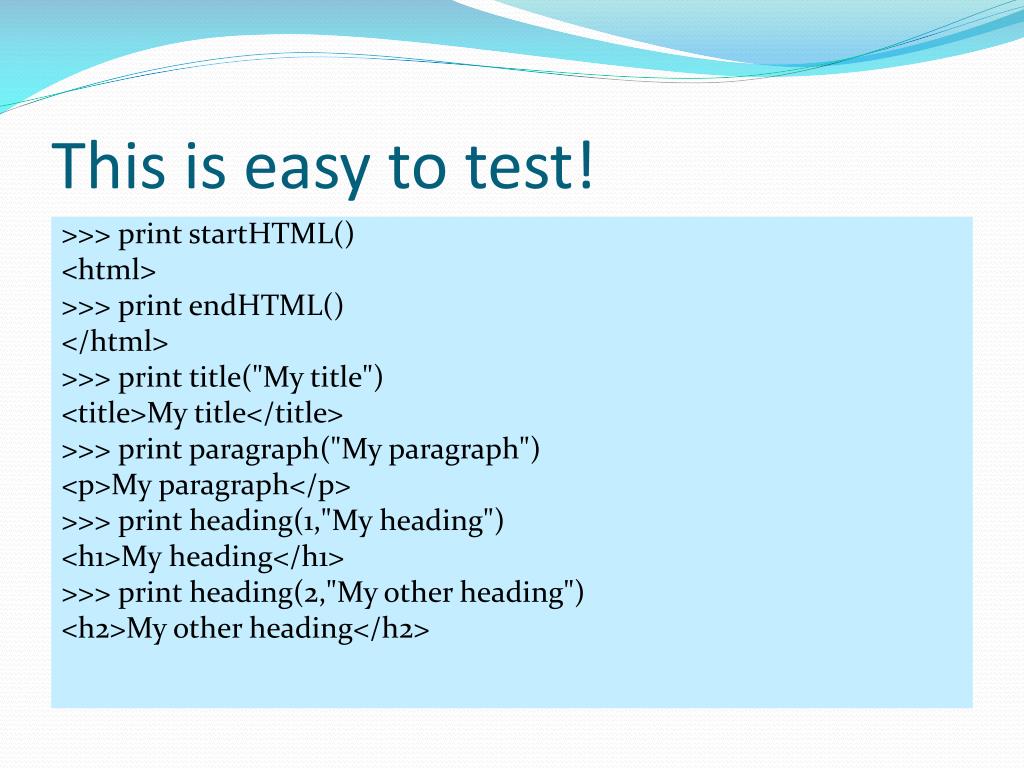 This is easy to test!

>>> print startHTML()
<html>
>>> print endHTML()
</html>
>>> print title("My title")
<title>My title</title>
>>> print paragraph("My paragraph")
<p>My paragraph</p>
>>> print heading(1,"My heading")
<h1>My heading</h1>
>>> print heading(2,"My other heading")
<h2>My other heading</h2>